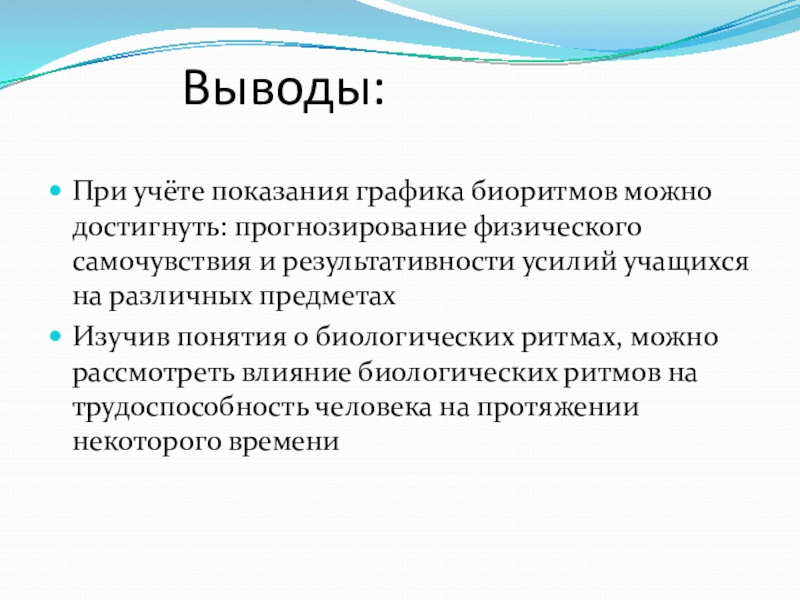 Выводы:

При учёте показания графика биоритмов можно достигнуть: прогнозирование физического самочувствия и результативности усилий учащихся на различных предметах

Изучив понятия о биологических ритмах, можно рассмотреть влияние биологических ритмов на трудоспособность человека на протяжении некоторого времени